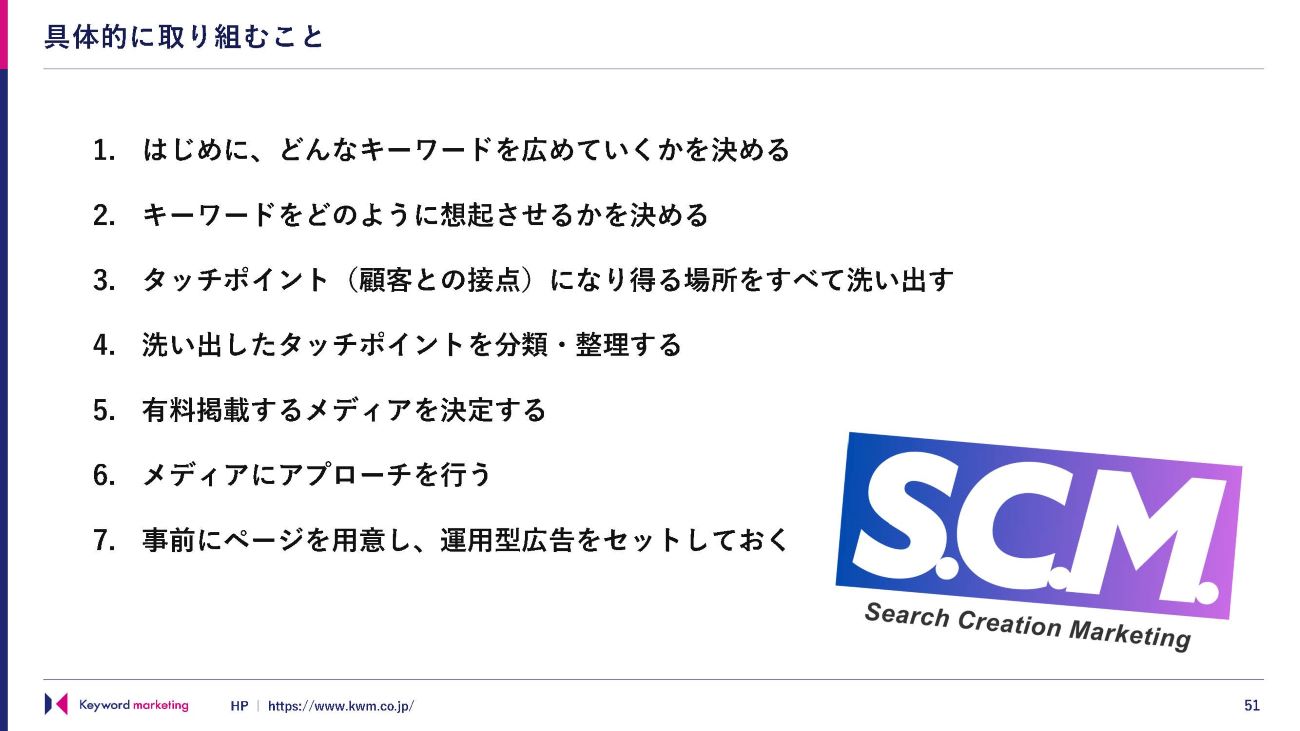 具体的に取り組むこと

1. はじめに、どんなキーワードを広めていくかを決める

2. キーワードをどのように想起させるかを決める

3. タッチポイント（顧客との接点）になり得る場所をすべて洗い出す

4. 洗い出したタッチポイントを分類・整理する

5. 有料掲載するメディアを決定する

6. メディアにアプローチを行う

7. 事前にページを用意し、運用型広告をセットしておく

S.C.M.

Search Creation Marketing

Keyword marketing HP | https://www.kwm.co.jp/

51